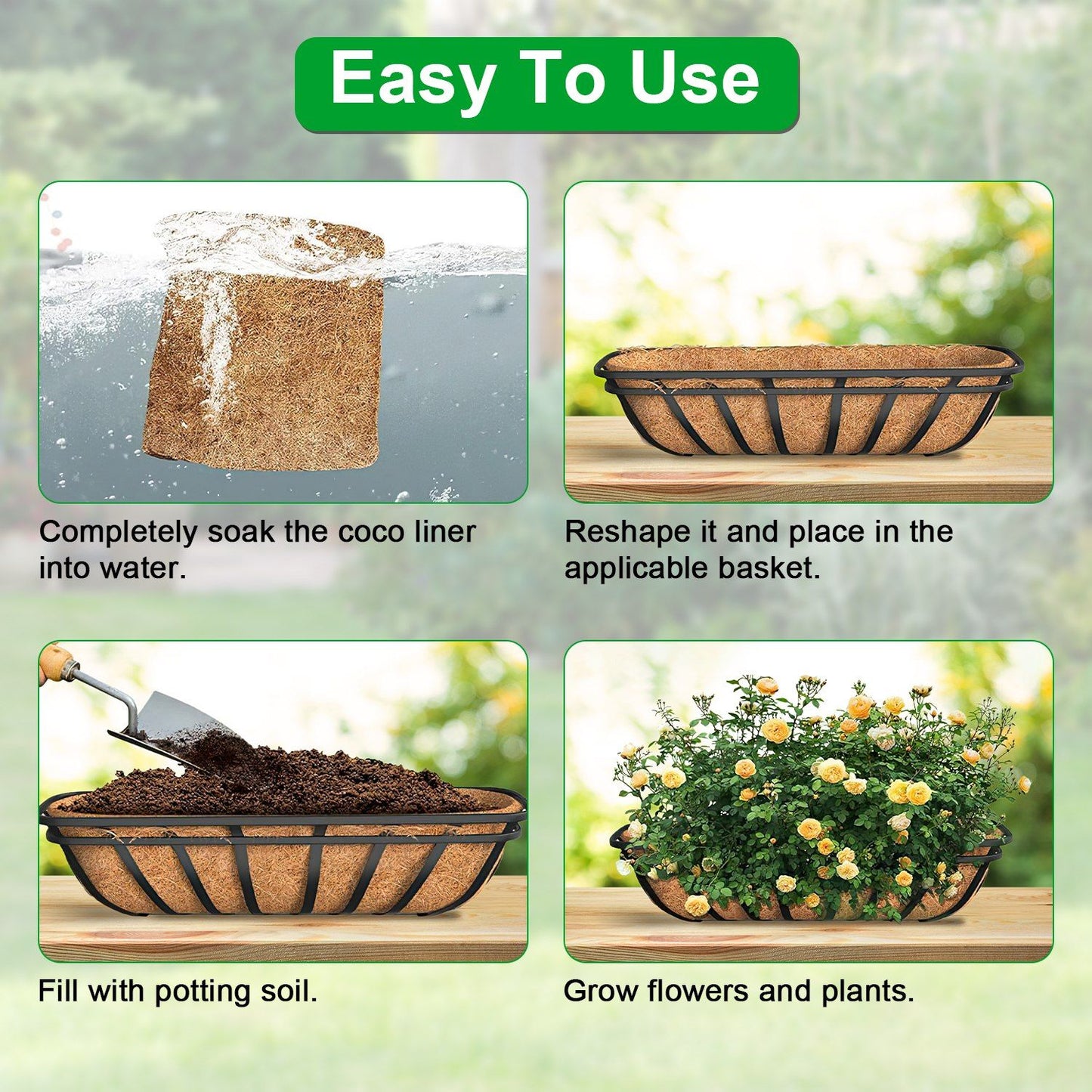 Easy To Use

Completely soak the coco liner into water.

Reshape it and place in the applicable basket.

Fill with potting soil.

Grow flowers and plants.